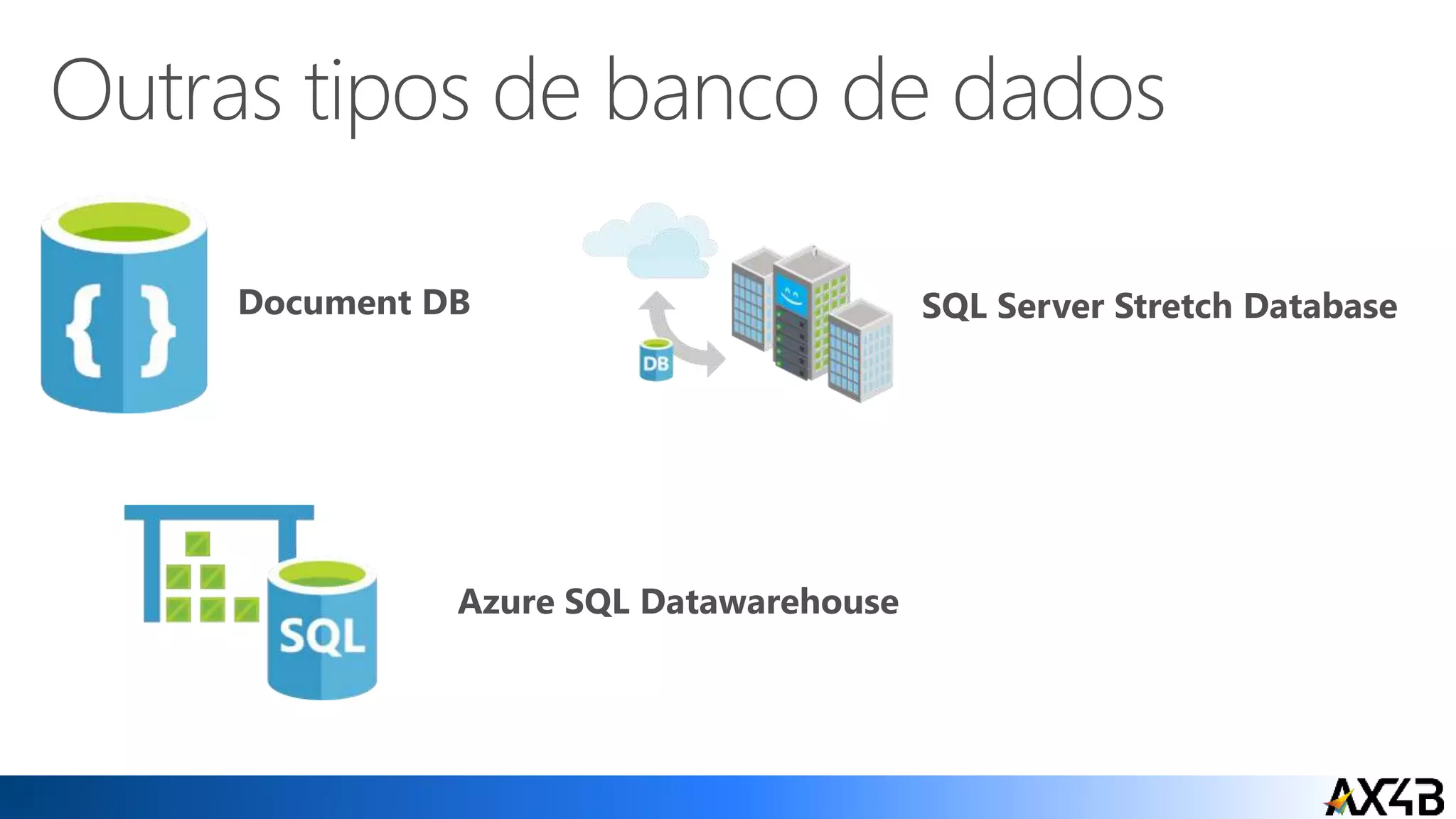 Outras tipos de banco de dados

{ }

Document DB

DB

SQL Server Stretch Database

SQL

Azure SQL Datawarehouse

AX4B